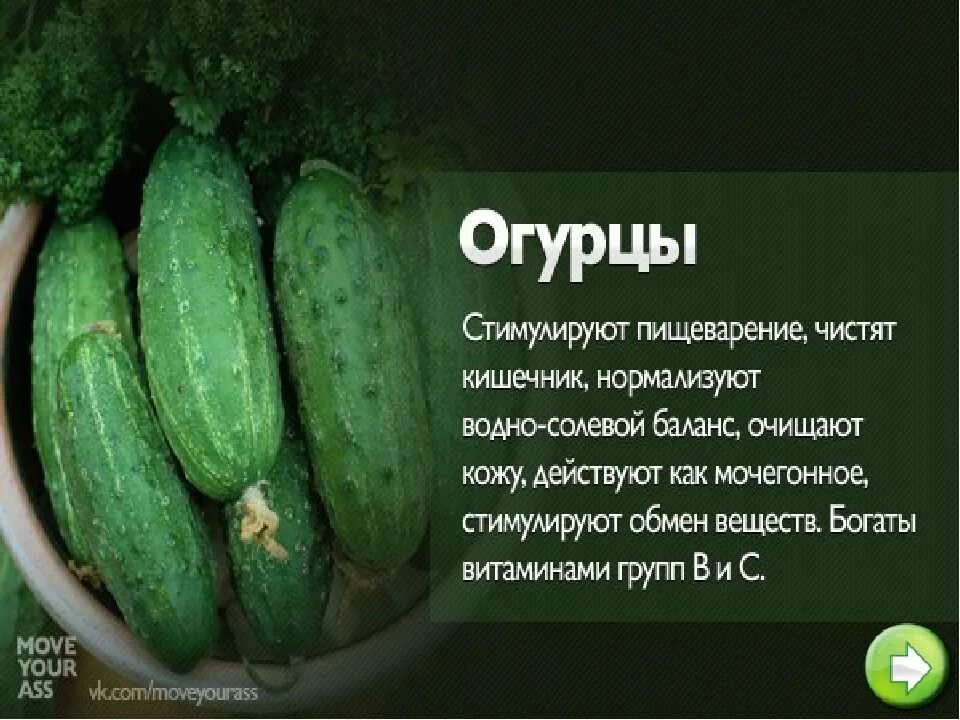 Огурцы

Стимулируют пищеварение, чистят кишечник, нормализуют водно-солевой баланс, очищают кожу, действуют как мочегонное, стимулируют обмен веществ. Богаты витаминами групп В и С.

MOVE YOUR ASS vk.com/moveyourass